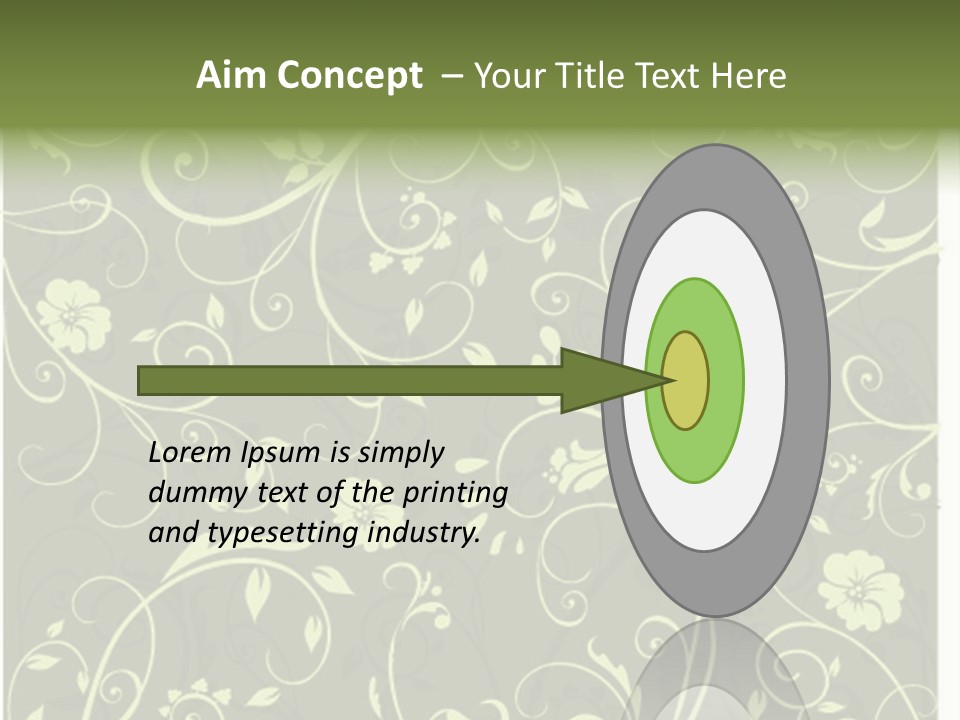 Aim Concept – Your Title Text Here

Lorem Ipsum is simply dummy text of the printing and typesetting industry.